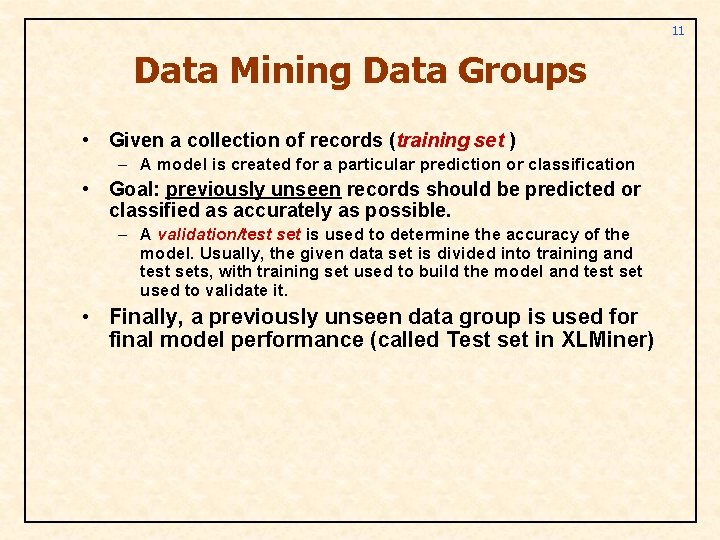 11

Data Mining Data Groups

• Given a collection of records (training set )
– A model is created for a particular prediction or classification

• Goal: previously unseen records should be predicted or classified as accurately as possible.
– A validation/test set is used to determine the accuracy of the model. Usually, the given data set is divided into training and test sets, with training set used to build the model and test set used to validate it.

• Finally, a previously unseen data group is used for final model performance (called Test set in XLMiner)